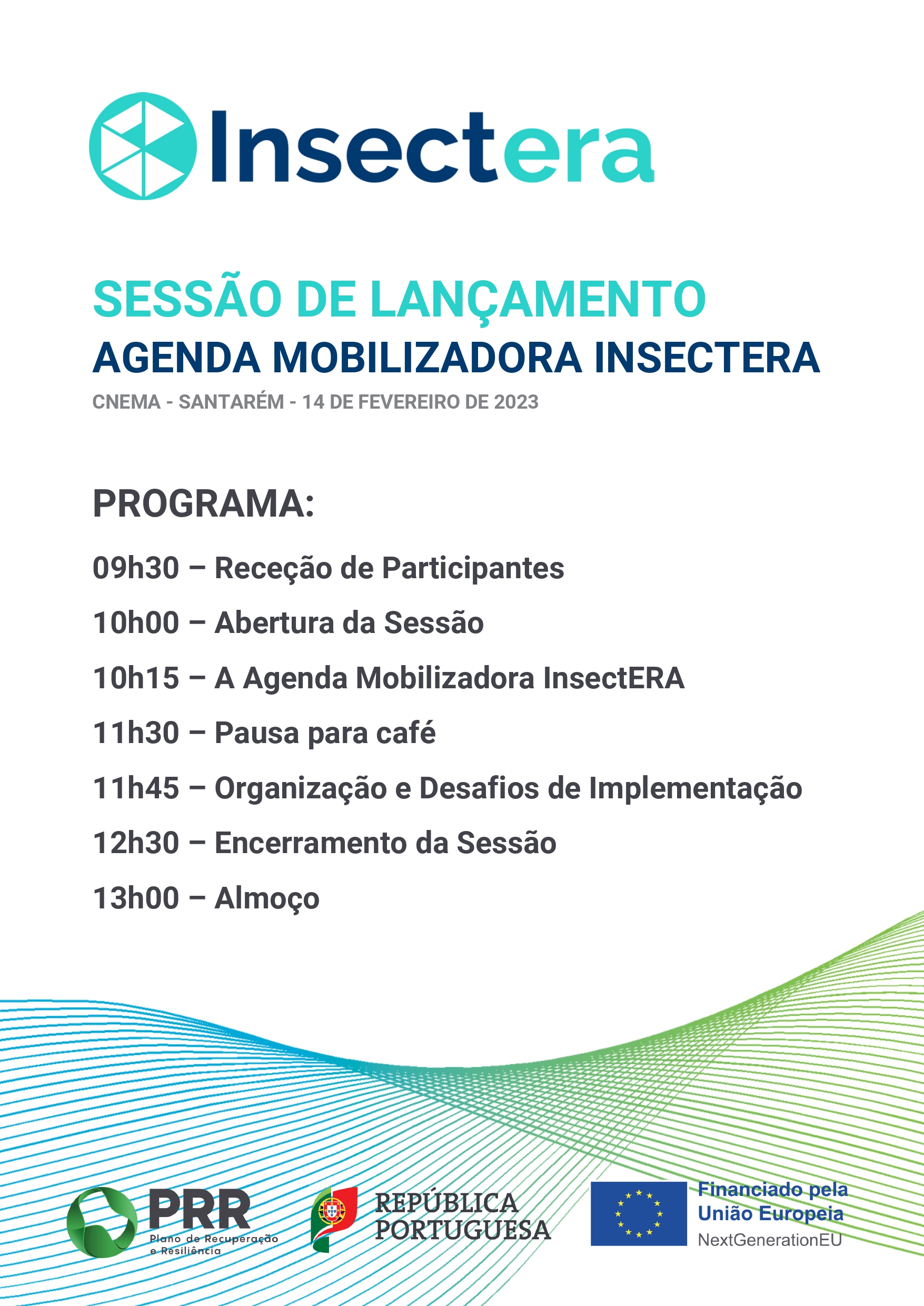 Insectera

SESSÃO DE LANÇAMENTO
AGENDA MOBILIZADORA INSECTERA
CNEMA - SANTARÉM - 14 DE FEVEREIRO DE 2023

PROGRAMA:

09h30 – Receção de Participantes

10h00 – Abertura da Sessão

10h15 – A Agenda Mobilizadora InsectERA

11h30 – Pausa para café

11h45 – Organização e Desafios de Implementação

12h30 – Encerramento da Sessão

13h00 – Almoço

PRR Plano de Recuperação e Resiliência

REPÚBLICA PORTUGUESA

Financiado pela União Europeia
NextGenerationEU